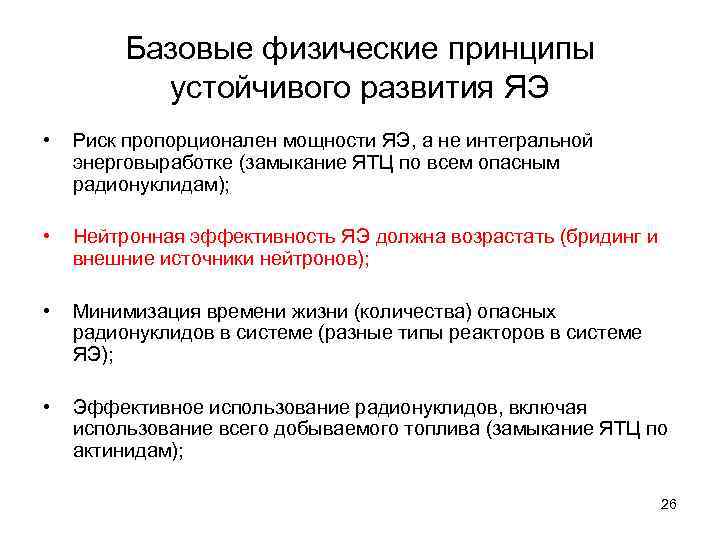 Базовые физические принципы устойчивого развития ЯЭ

• Риск пропорционален мощности ЯЭ, а не интегральной энерговыработке (замыкание ЯТЦ по всем опасным радионуклидам);

• Нейтронная эффективность ЯЭ должна возрастать (бридинг и внешние источники нейтронов);

• Минимизация времени жизни (количества) опасных радионуклидов в системе (разные типы реакторов в системе ЯЭ);

• Эффективное использование радионуклидов, включая использование всего добываемого топлива (замыкание ЯТЦ по актинидам);

26